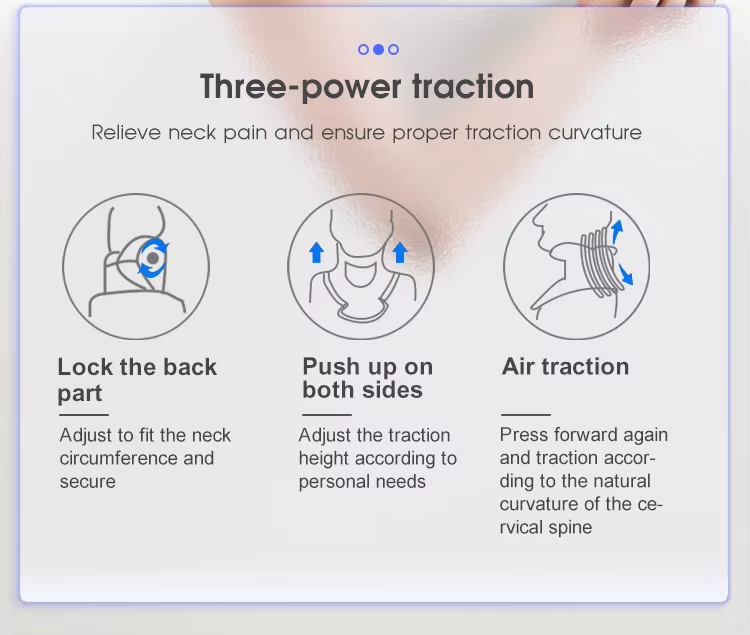 Three-power traction

Relieve neck pain and ensure proper traction curvature

Lock the back part

Adjust to fit the neck circumference and secure

Push up on both sides

Adjust the traction height according to personal needs

Air traction

Press forward again and traction according to the natural curvature of the cervical spine